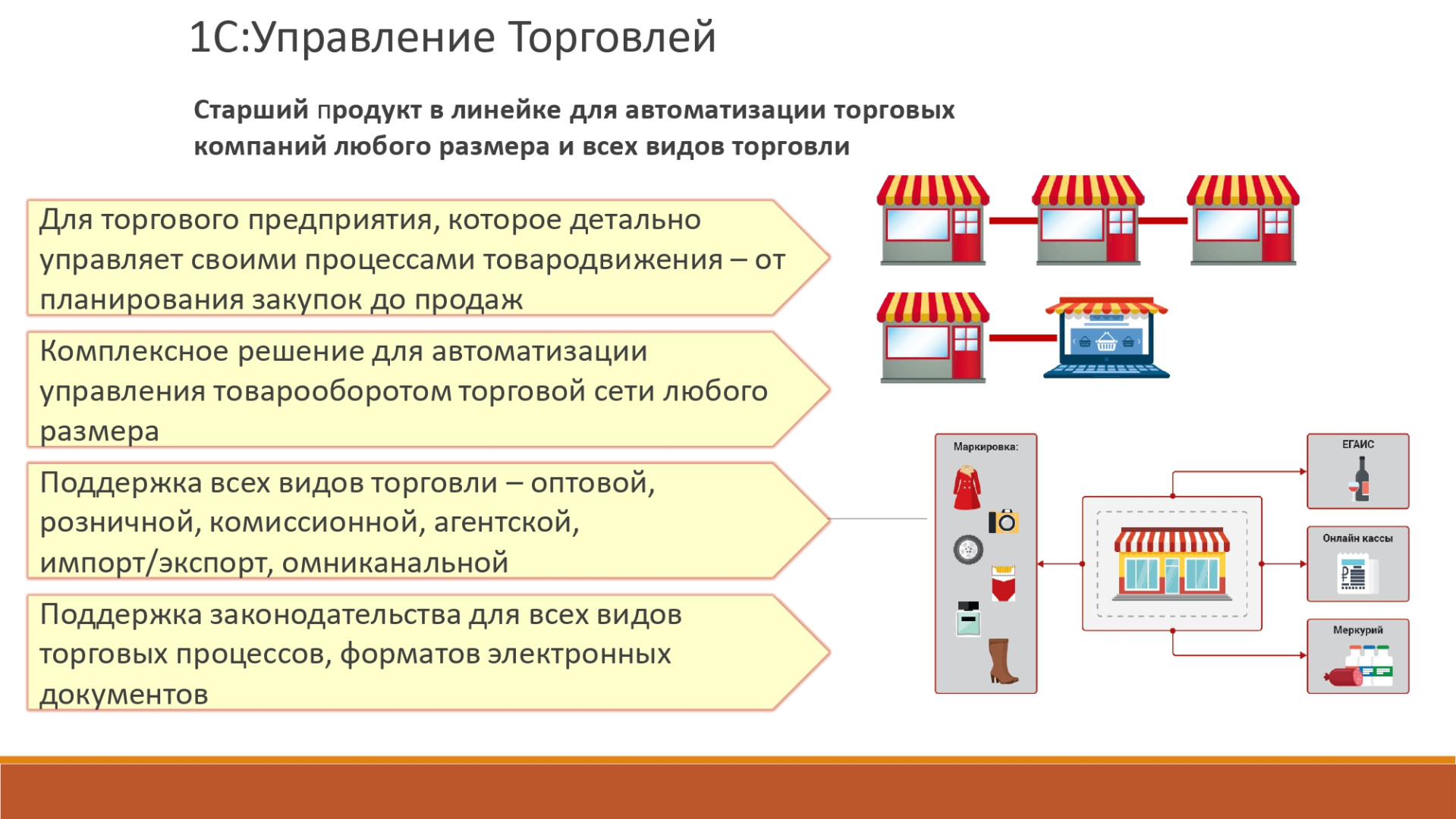 1С:Управление Торговлей

Старший продукт в линейке для автоматизации торговых компаний любого размера и всех видов торговли

Для торгового предприятия, которое детально управляет своими процессами товародвижения – от планирования закупок до продаж

Комплексное решение для автоматизации управления товарооборотом торговой сети любого размера

Поддержка всех видов торговли – оптовой, розничной, комиссионной, агентской, импорт/экспорт, омниканальной

Поддержка законодательства для всех видов торговых процессов, форматов электронных документов

Маркировка:

ЕГАИС

Онлайн кассы

Меркурий